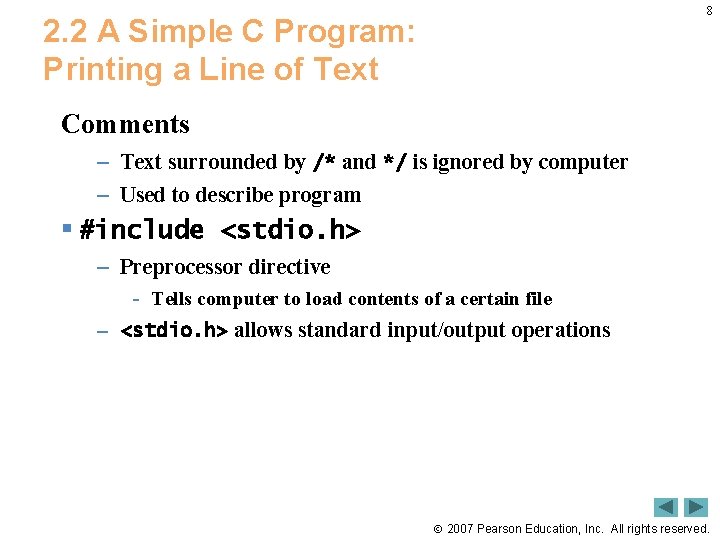 8

2.2 A Simple C Program: Printing a Line of Text

Comments

– Text surrounded by /* and */ is ignored by computer

– Used to describe program

▪ #include <stdio.h>

– Preprocessor directive

- Tells computer to load contents of a certain file

– <stdio.h> allows standard input/output operations

© 2007 Pearson Education, Inc. All rights reserved.